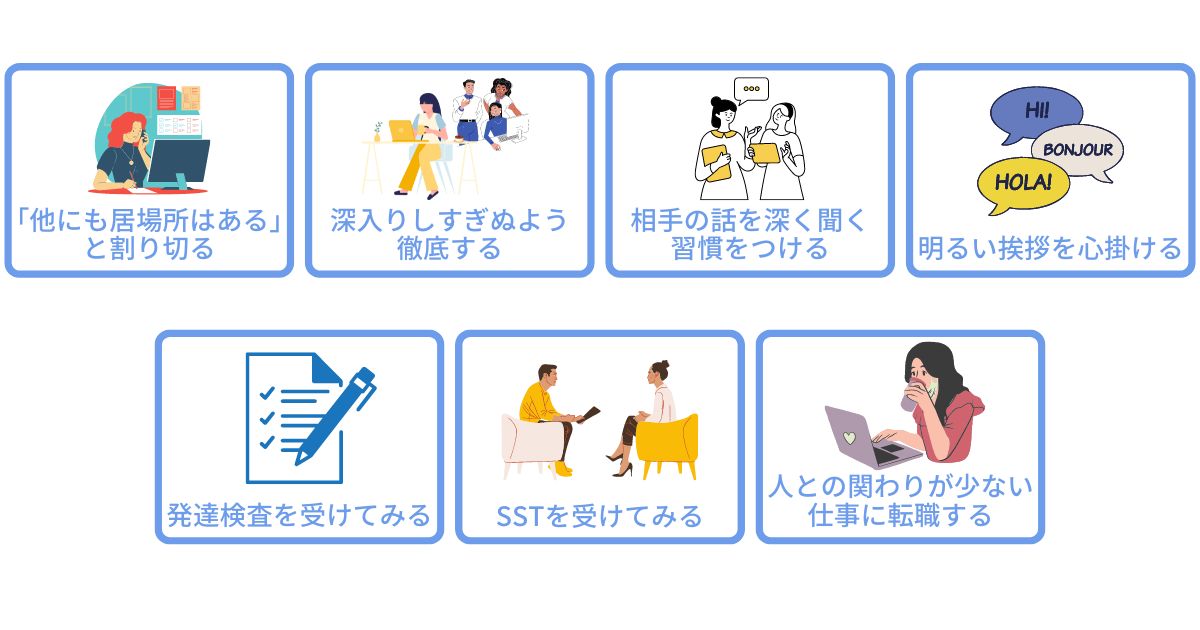 「他にも居場所はある」と割り切る

深入りしすぎぬよう徹底する

相手の話を深く聞く習慣をつける

HI!
BONJOUR
HOLA!
明るい挨拶を心掛ける

発達検査を受けてみる

SSTを受けてみる

人との関わりが少ない仕事に転職する